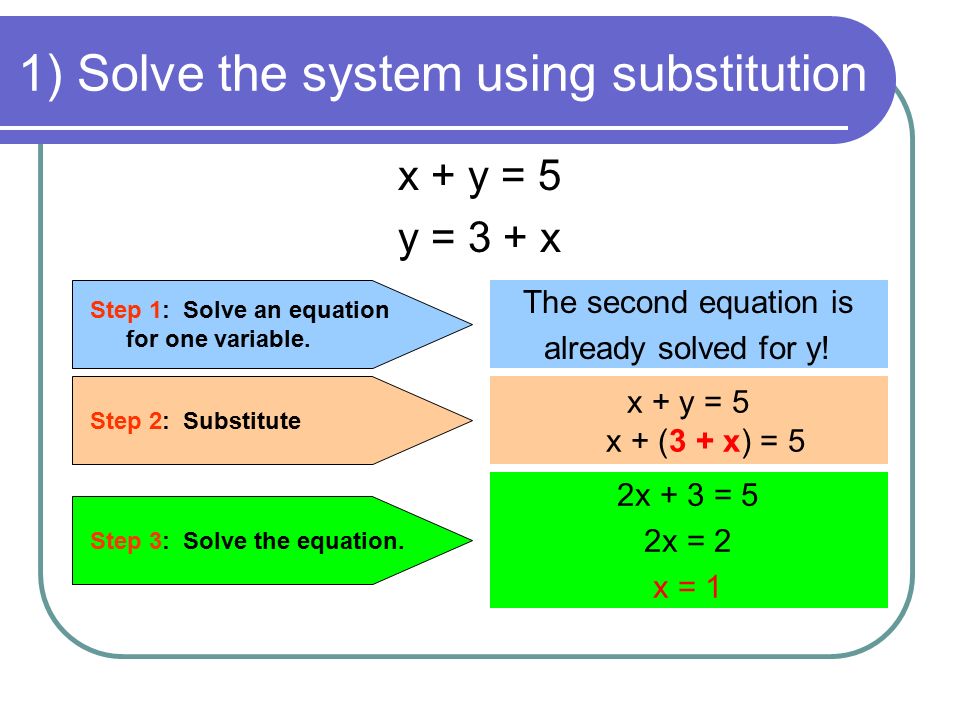 1) Solve the system using substitution

$x + y = 5$
$y = 3 + x$

Step 1: Solve an equation for one variable.

The second equation is already solved for y!

Step 2: Substitute

$x + y = 5$
$x + (3 + x) = 5$

Step 3: Solve the equation.

$2x + 3 = 5$
$2x = 2$
$x = 1$